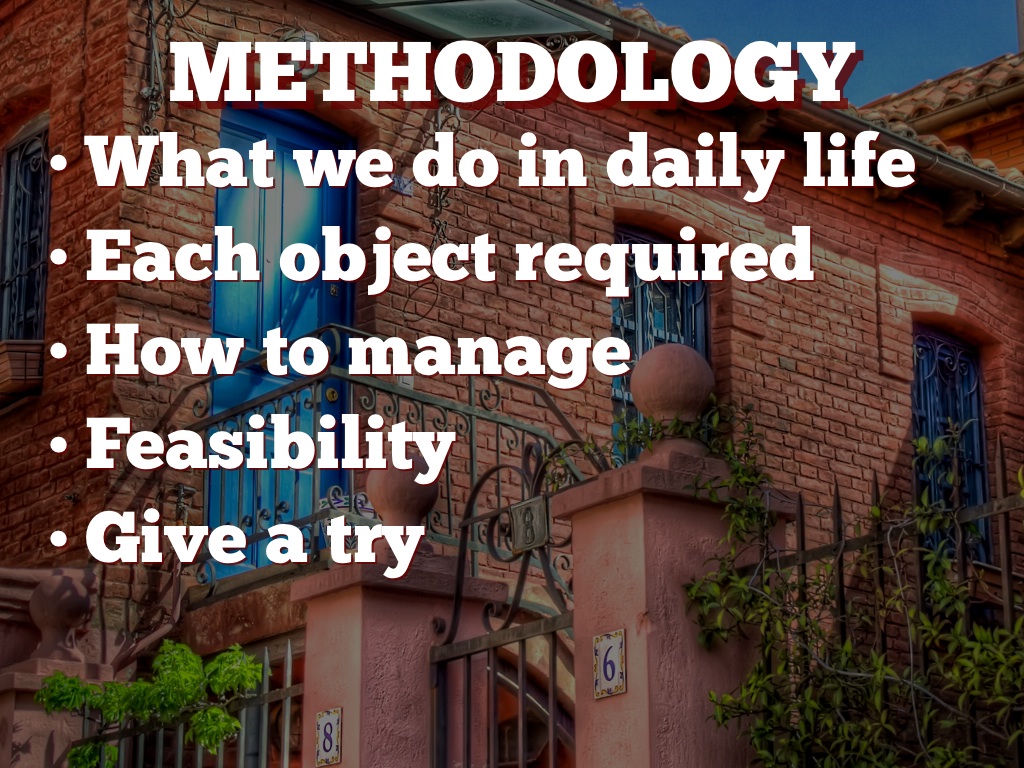 METHODOLOGY

• What we do in daily life
• Each object required
• How to manage
• Feasibility
• Give a try

8

6

8